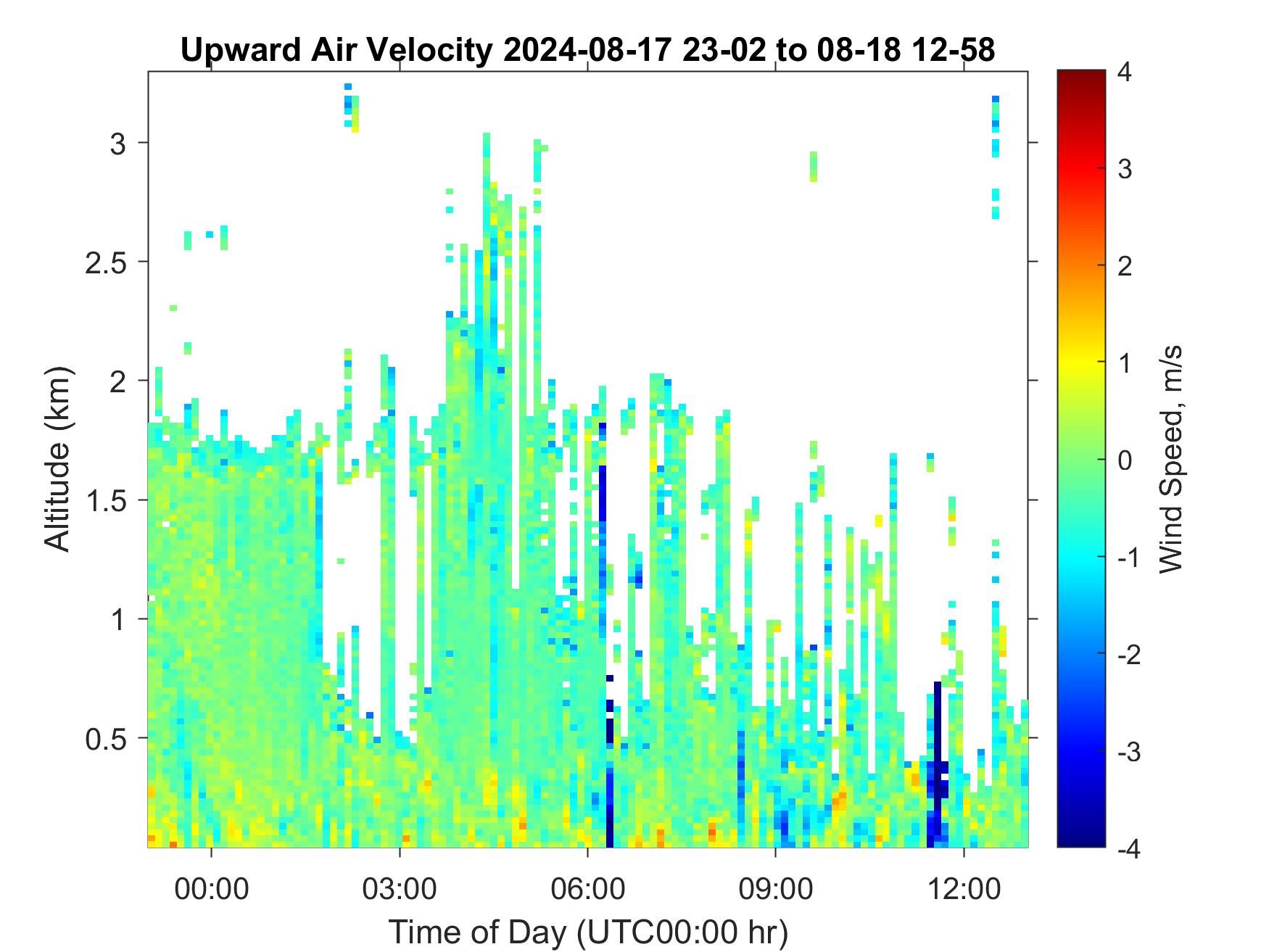 Upward Air Velocity 2024-08-17 23-02 to 08-18 12-58

Altitude (km)

3
2.5
2
1.5
1
0.5

00:00
03:00
06:00
09:00
12:00

Time of Day (UTC00:00 hr)

4
3
2
1
0
-1
-2
-3
-4

Wind Speed, m/s